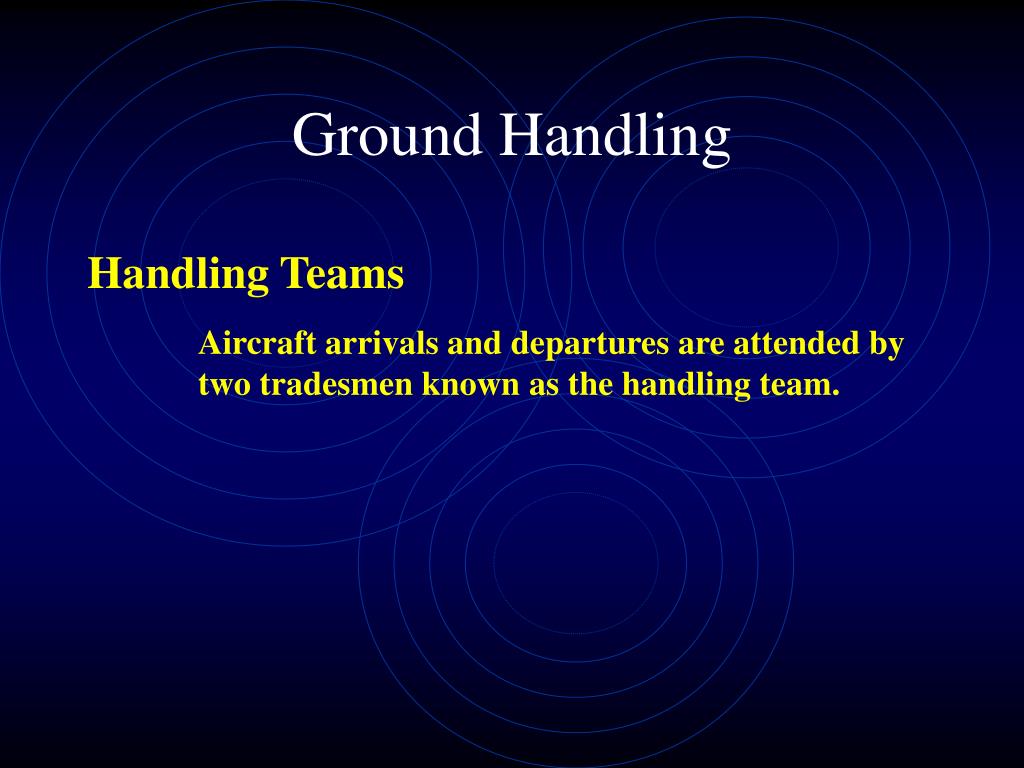 Ground Handling

Handling Teams

Aircraft arrivals and departures are attended by two tradesmen known as the handling team.